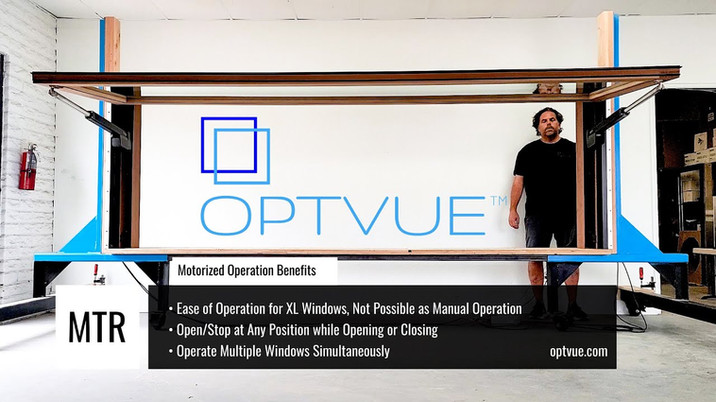 OPTVUE™

Motorized Operation Benefits

MTR

• Ease of Operation for XL Windows, Not Possible as Manual Operation
• Open/Stop at Any Position while Opening or Closing
• Operate Multiple Windows Simultaneously

optvue.com